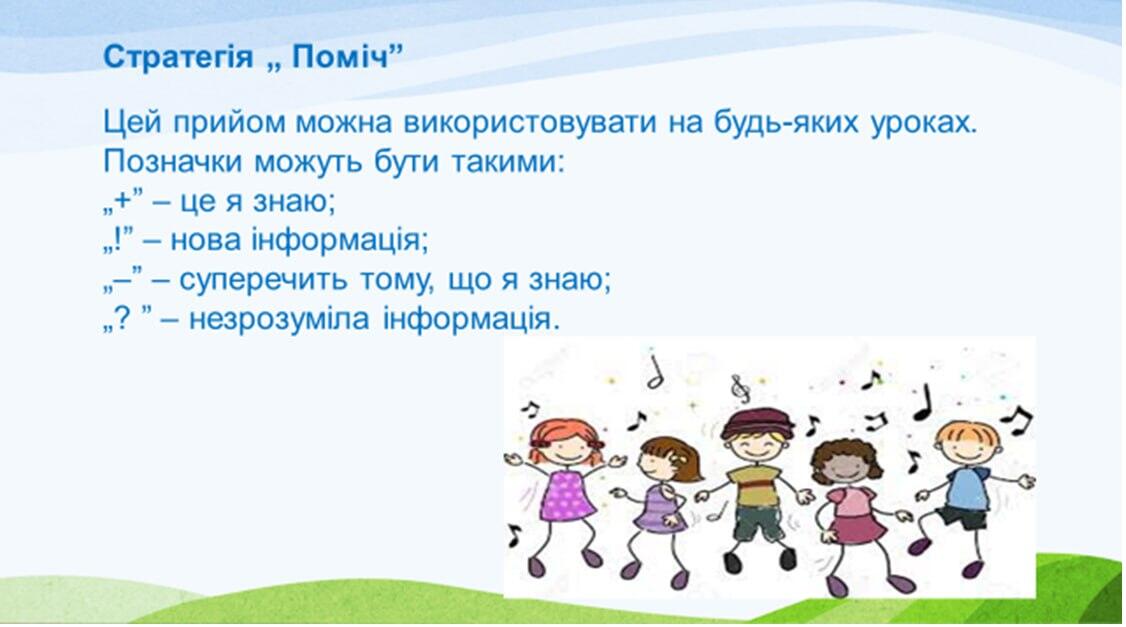 Стратегія „ Поміч”

Цей прийом можна використовувати на будь-яких уроках. Позначки можуть бути такими:
„+” – це я знаю;
„!” – нова інформація;
„–” – суперечить тому, що я знаю;
„? ” – незрозуміла інформація.